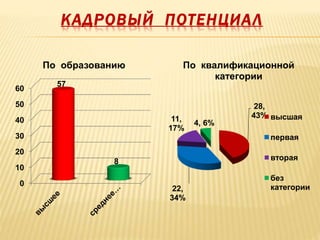 КАДРОВЫЙ ПОТЕНЦИАЛ

По образованию

60
50
40
30
20
10
0

57
8

высшее
среднее...

По квалификационной категории

28, 43%
22, 34%
11, 17%
4, 6%

высшая
первая
вторая
без категории